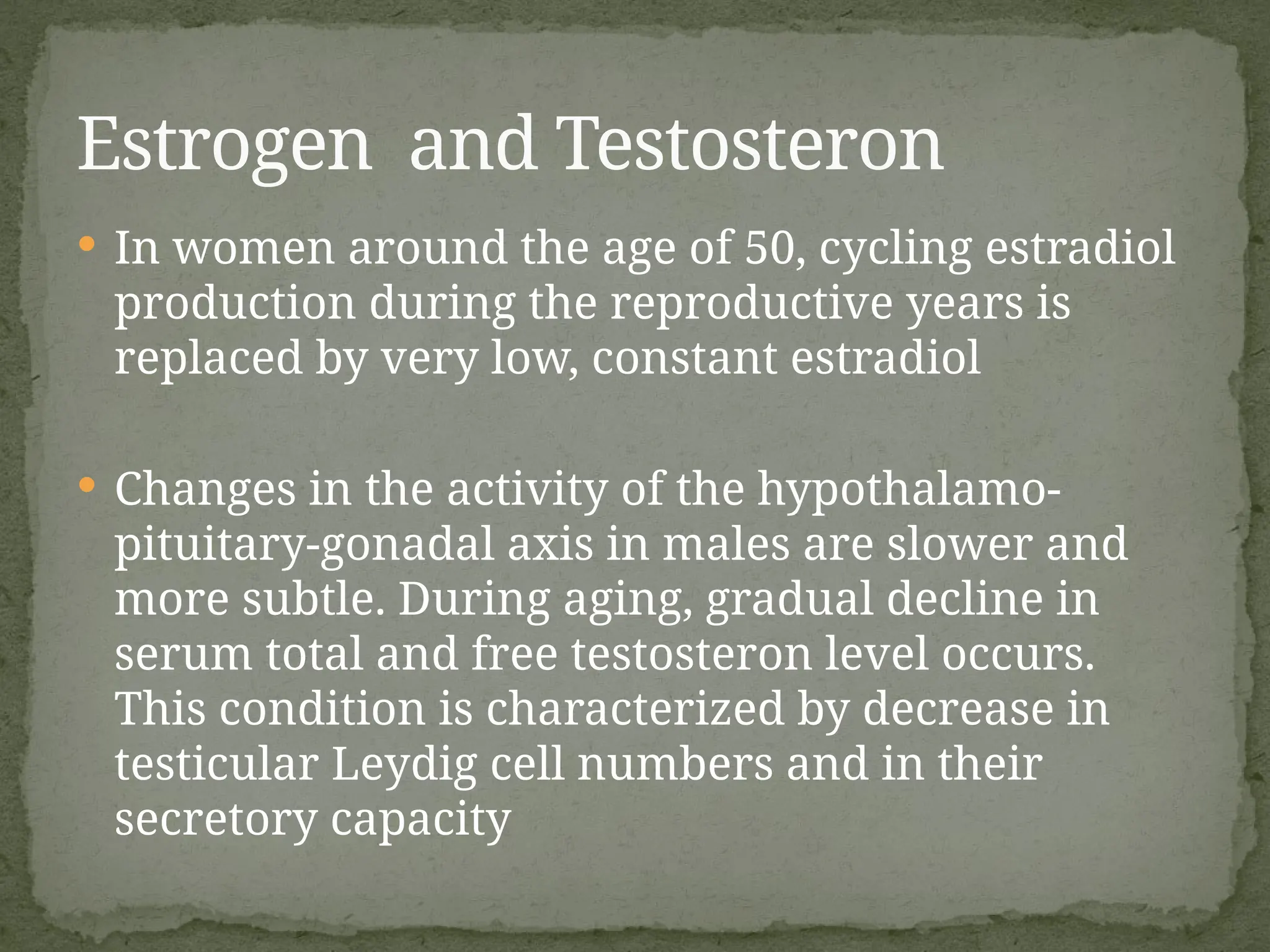 Estrogen  and Testosteron

• In women around the age of 50, cycling estradiol production during the reproductive years is replaced by very low, constant estradiol

• Changes in the activity of the hypothalamo-pituitary-gonadal axis in males are slower and more subtle. During aging, gradual decline in serum total and free testosteron level occurs. This condition is characterized by decrease in testicular Leydig cell numbers and in their secretory capacity